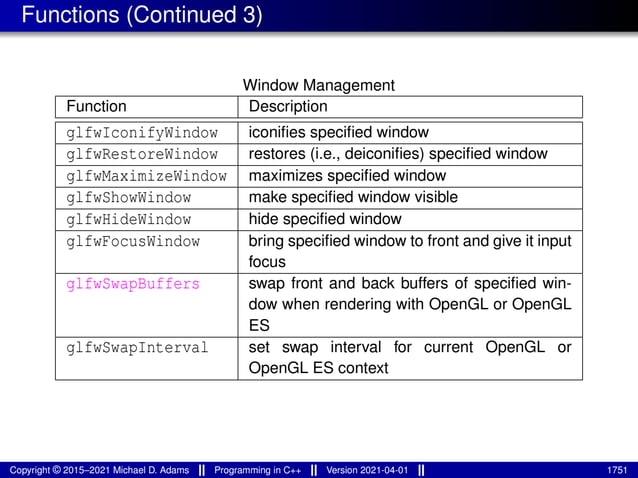 Functions (Continued 3)

Window Management

| Function | Description |
|---|---|
| glfwIconifyWindow | iconifies specified window |
| glfwRestoreWindow | restores (i.e., deiconifies) specified window |
| glfwMaximizeWindow | maximizes specified window |
| glfwShowWindow | make specified window visible |
| glfwHideWindow | hide specified window |
| glfwFocusWindow | bring specified window to front and give it input focus |
| glfwSwapBuffers | swap front and back buffers of specified window when rendering with OpenGL or OpenGL ES |
| glfwSwapInterval | set swap interval for current OpenGL or OpenGL ES context |

Copyright © 2015–2021 Michael D. Adams || Programming in C++ || Version 2021-04-01 || 1751